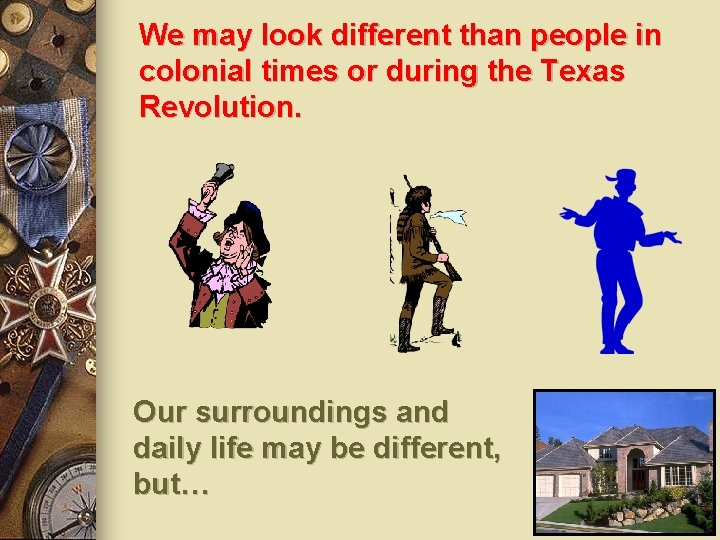 We may look different than people in colonial times or during the Texas Revolution.

Our surroundings and daily life may be different, but…